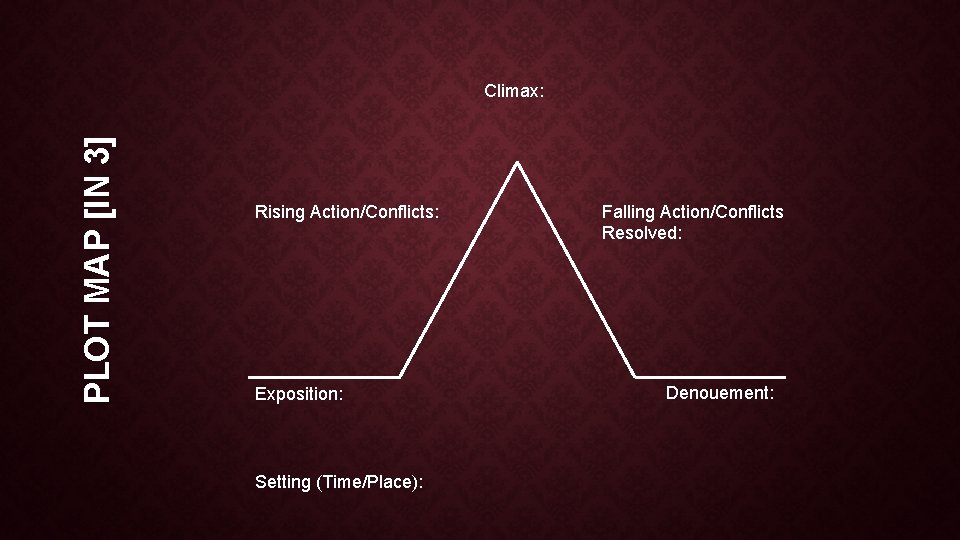 PLOT MAP [IN 3]

Climax:

Rising Action/Conflicts:

Falling Action/Conflicts Resolved:

Exposition:

Denouement:

Setting (Time/Place):